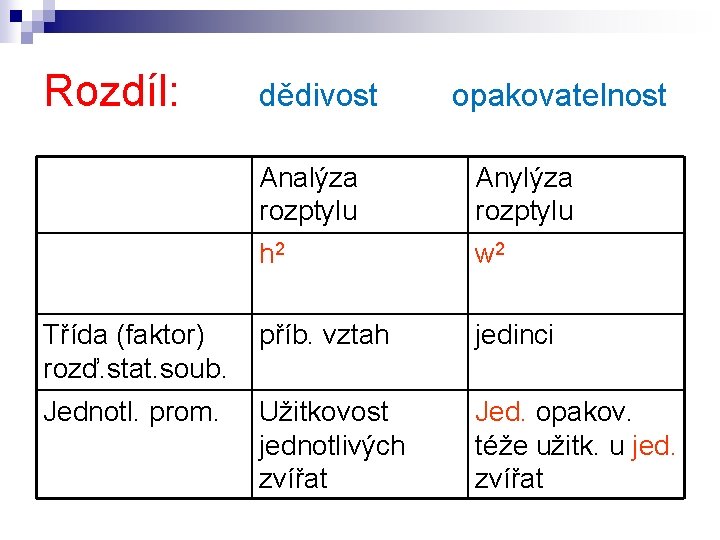 Rozdíl: dědivost opakovatelnost

| | Analýza rozptylu | Anylýza rozptylu |
|---|---|---|
| | $h^2$ | $w^2$ |
| Třída (faktor) rozď.stat.soub. | příb. vztah | jedinci |
| Jednotl. prom. | Užitkovost jednotlivých zvířat | Jed. opakov. téže užitk. u jed. zvířat |